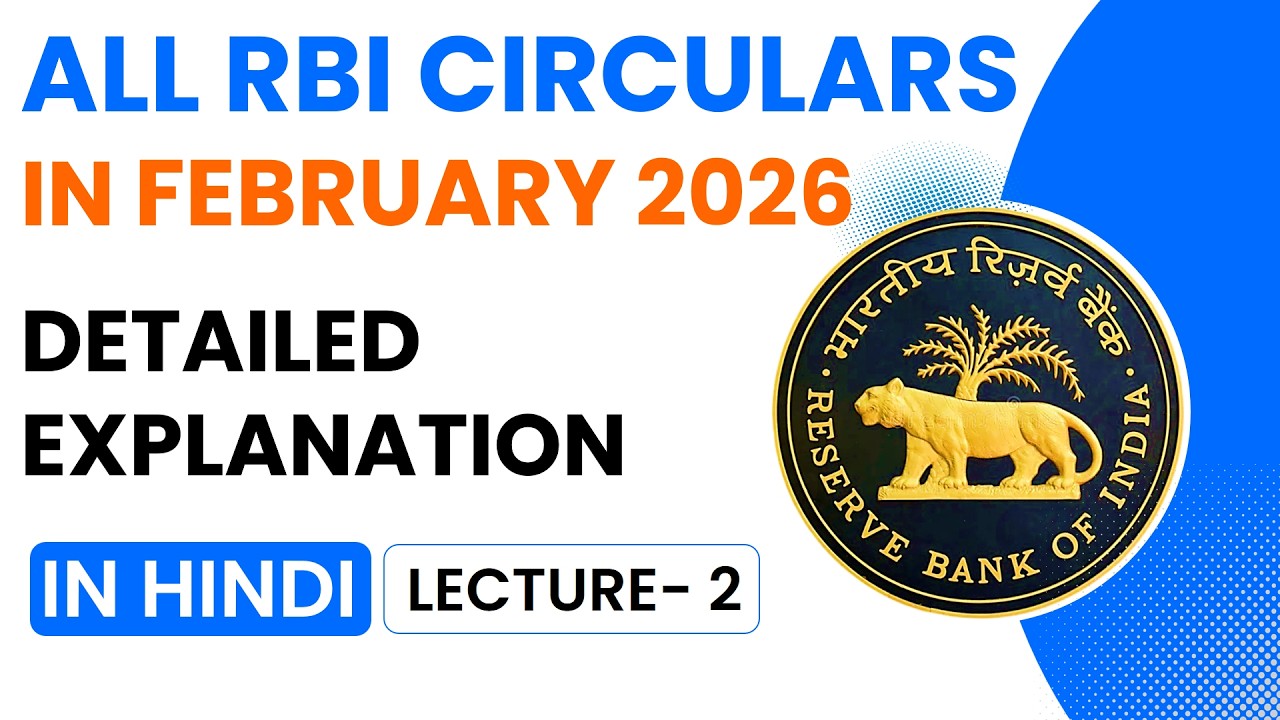 ALL RBI CIRCULARS
IN FEBRUARY 2026

DETAILED
EXPLANATION

IN HINDI

LECTURE- 2

भारतीय रिज़र्व बैंक
RESERVE BANK OF INDIA